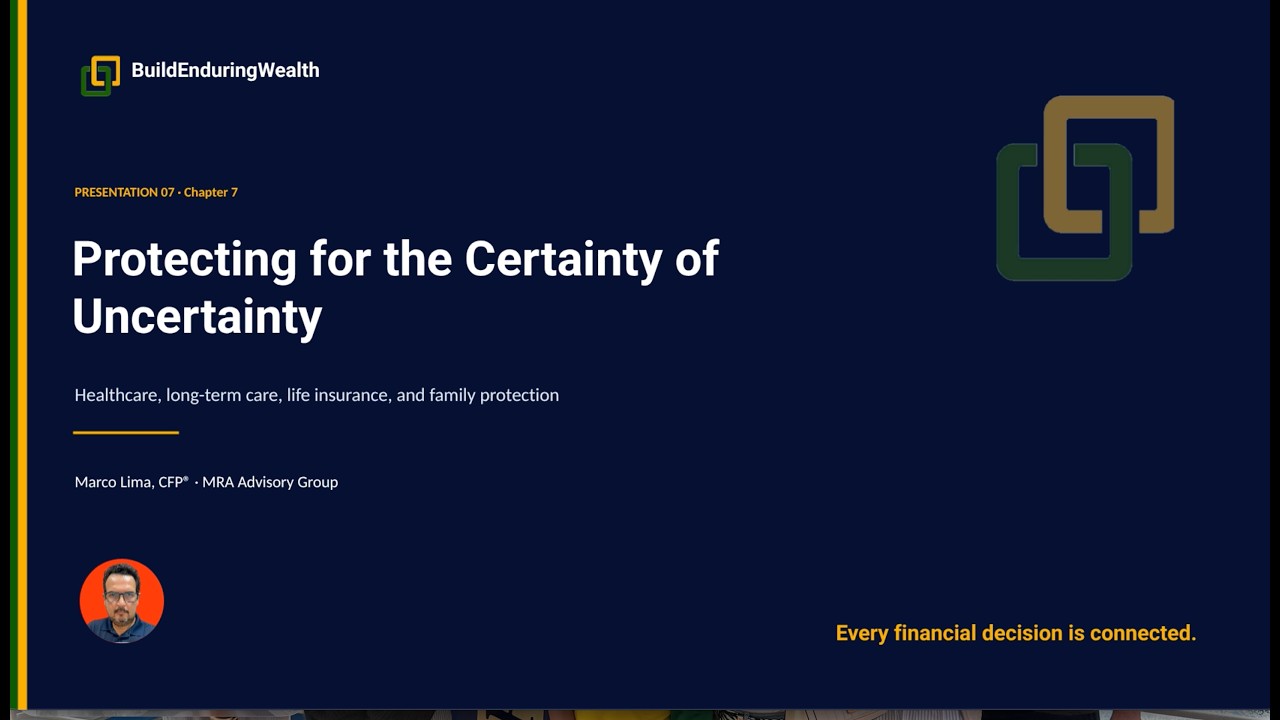 BuildEnduringWealth

PRESENTATION 07 · Chapter 7

Protecting for the Certainty of Uncertainty

Healthcare, long-term care, life insurance, and family protection

Marco Lima, CFP® · MRA Advisory Group

Every financial decision is connected.